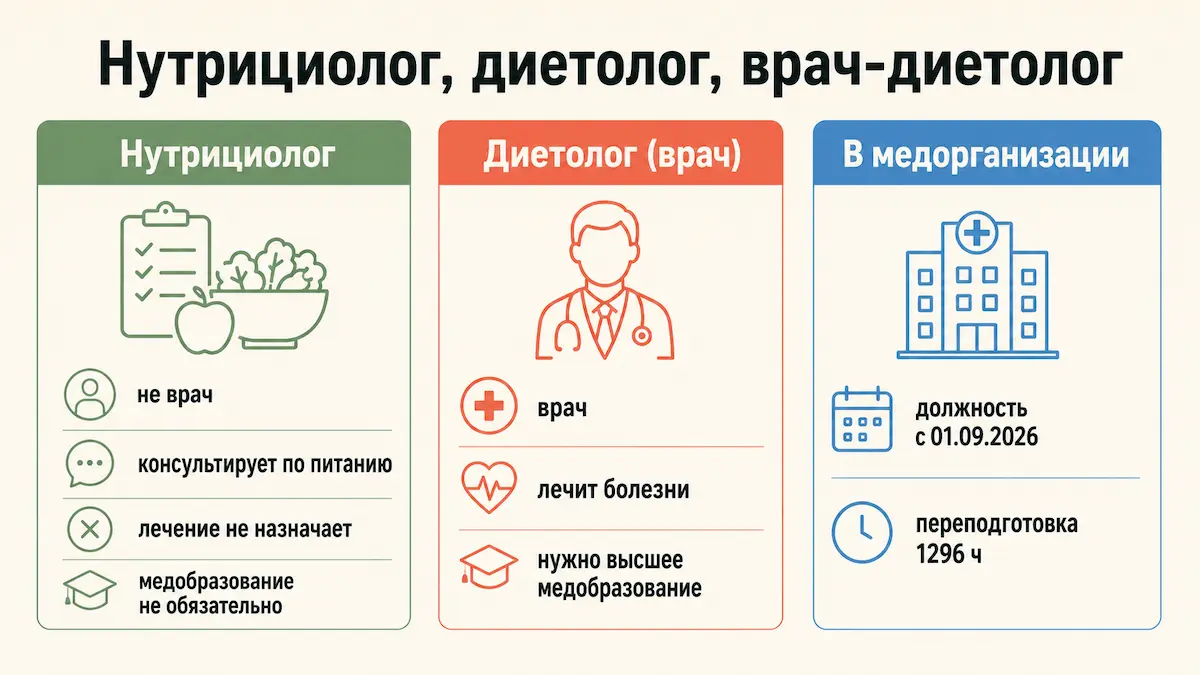 Нутрициолог, диетолог, врач-диетолог

Нутрициолог

не врач

консультирует по питанию

лечение не назначает

медобразование не обязательно

Диетолог (врач)

врач

лечит болезни

нужно высшее медобразование

В медорганизации

должность с 01.09.2026

переподготовка 1296 ч